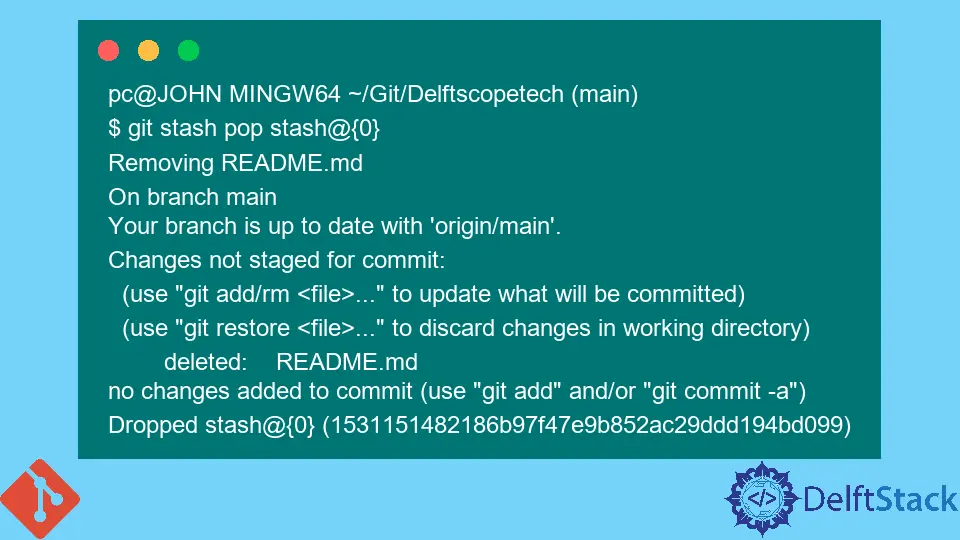 pc@JOHN MINGW64 ~/Git/Delftscopetech (main)
$ git stash pop stash@{0}
Removing README.md
On branch main
Your branch is up to date with 'origin/main'.
Changes not staged for commit:
(use "git add/rm <file>..." to update what will be committed)
(use "git restore <file>..." to discard changes in working directory)
deleted: README.md
no changes added to commit (use "git add" and/or "git commit -a")
Dropped stash@{0} (1531151482186b97f47e9b852ac29ddd194bd099)

DelftStack